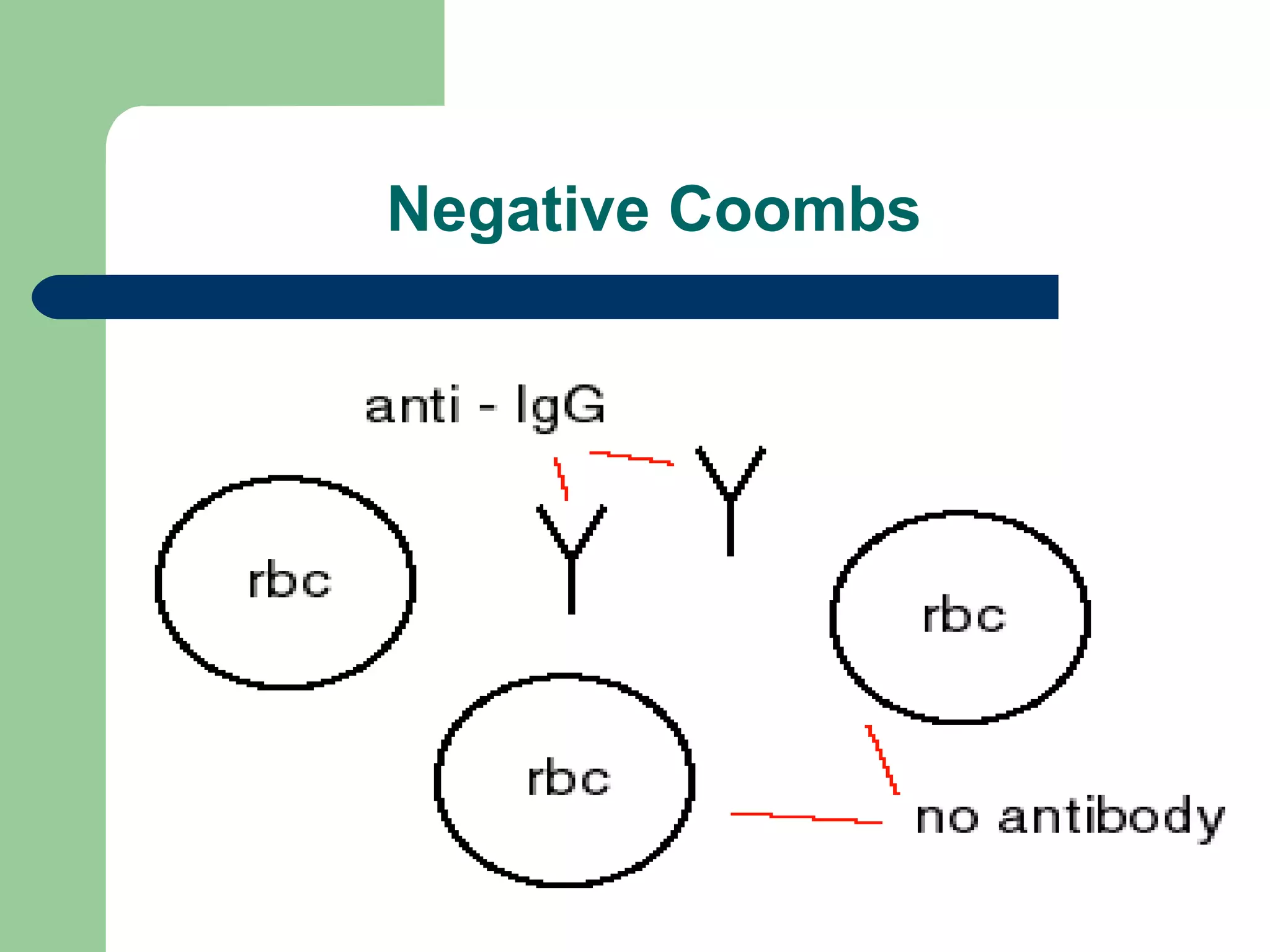 Negative Coombs

anti - IgG

rbc

rbc

rbc

no antibody